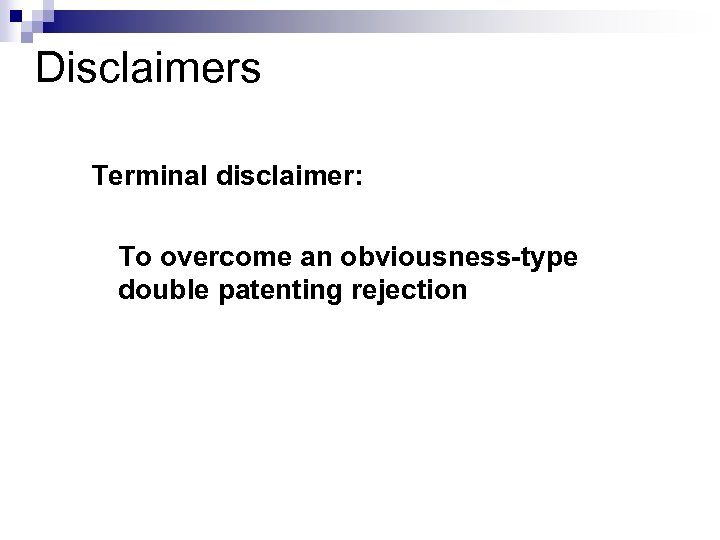 Disclaimers

Terminal disclaimer:

To overcome an obviousness-type double patenting rejection